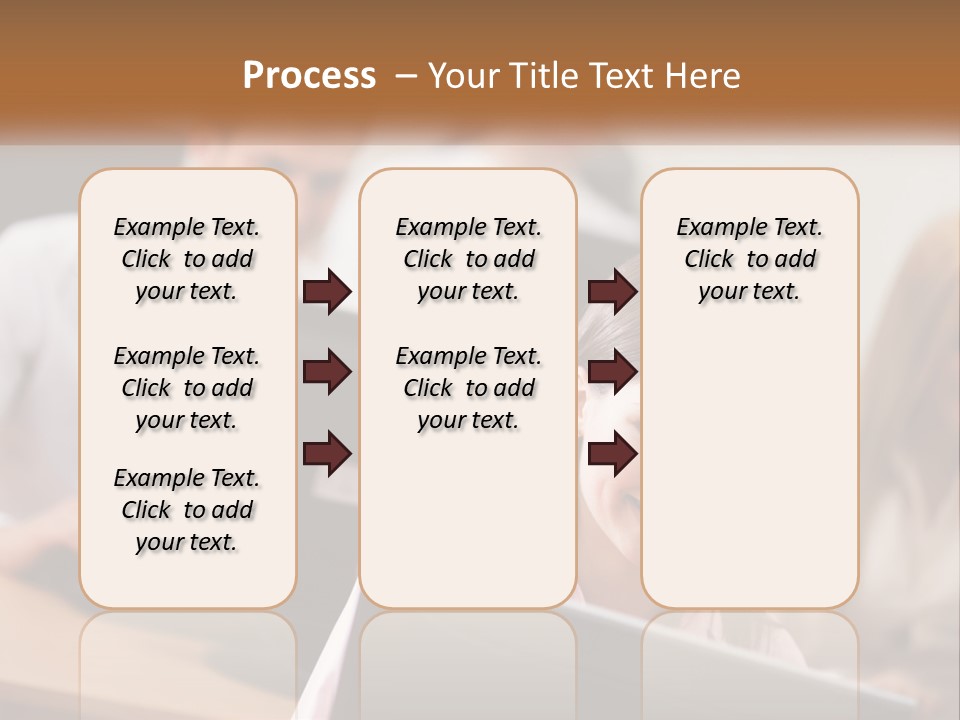 Process – Your Title Text Here

Example Text. Click to add your text.

Example Text. Click to add your text.

Example Text. Click to add your text.

Example Text. Click to add your text.

Example Text. Click to add your text.

Example Text. Click to add your text.